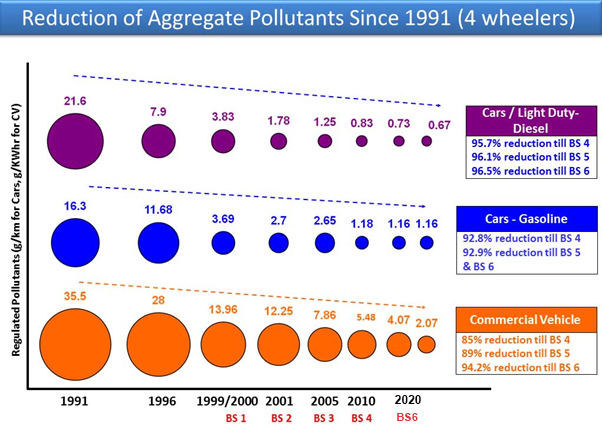 Reduction of Aggregate Pollutants Since 1991 (4 wheelers)

Regulated Pollutants (g/km for Cars, g/KWhr for CV)

21.6 7.9 3.83 1.78 1.25 0.83 0.73 0.67

Cars / Light Duty-Diesel
95.7% reduction till BS 4
96.1% reduction till BS 5
96.5% reduction till BS 6

16.3 11.68 3.69 2.7 2.65 1.18 1.16 1.16

Cars - Gasoline
92.8% reduction till BS 4
92.9% reduction till BS 5 & BS 6

35.5 28 13.96 12.25 7.86 5.48 4.07 2.07

Commercial Vehicle
85% reduction till BS 4
89% reduction till BS 5
94.2% reduction till BS 6

1991 1996 1999/2000 2001 2005 2010 2020
BS 1 BS 2 BS 3 BS 4 BS6